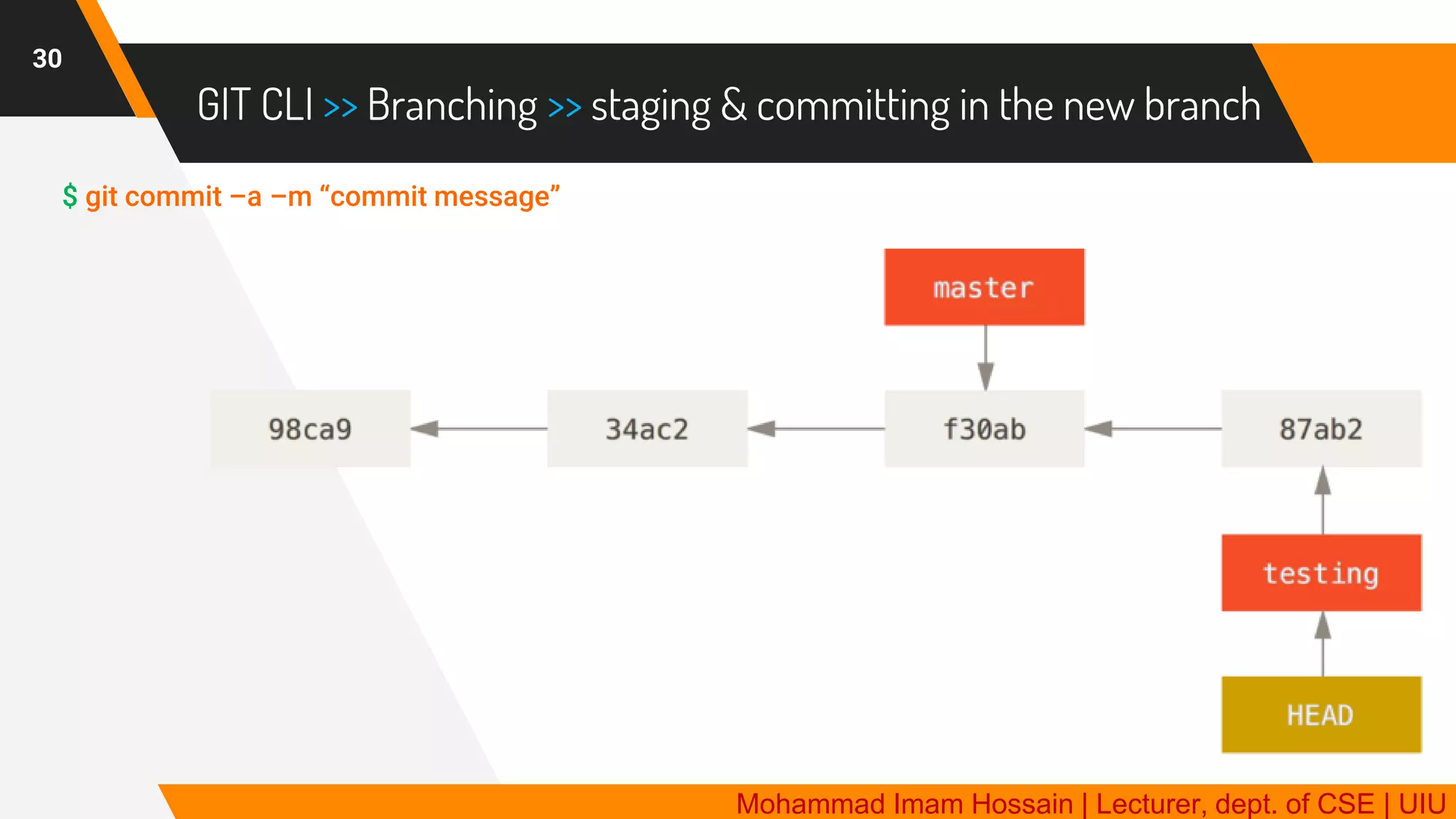 30

GIT CLI >> Branching >> staging & committing in the new branch

$ git commit –a –m “commit message”

master

98ca9

34ac2

f30ab

87ab2

testing

HEAD

Mohammad Imam Hossain | Lecturer, dept. of CSE | UIU